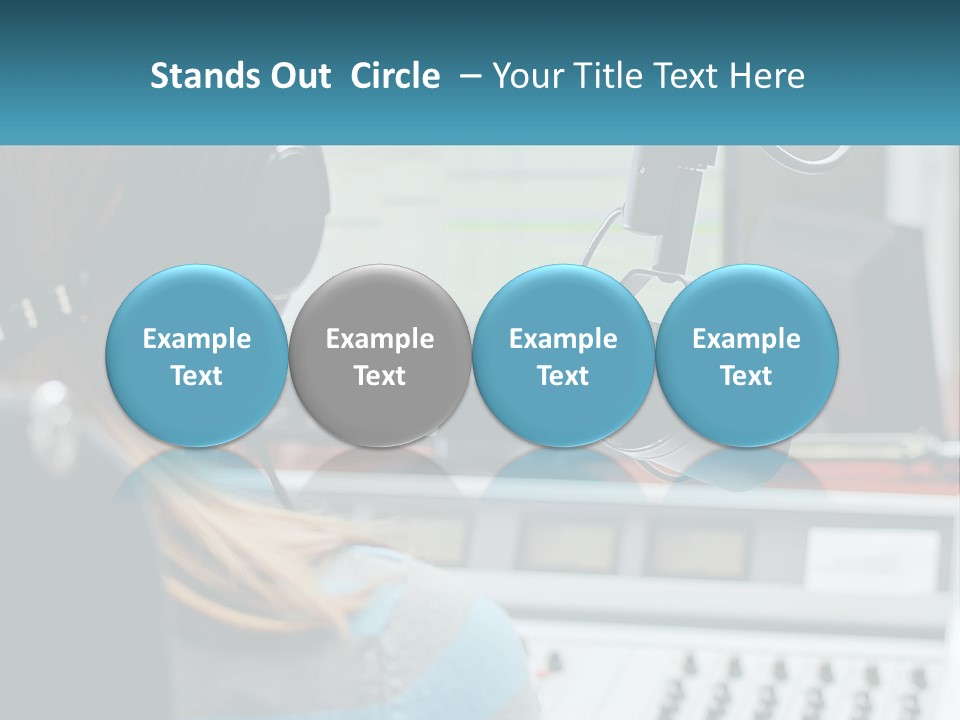 Stands Out Circle – Your Title Text Here

Example Text

Example Text

Example Text

Example Text